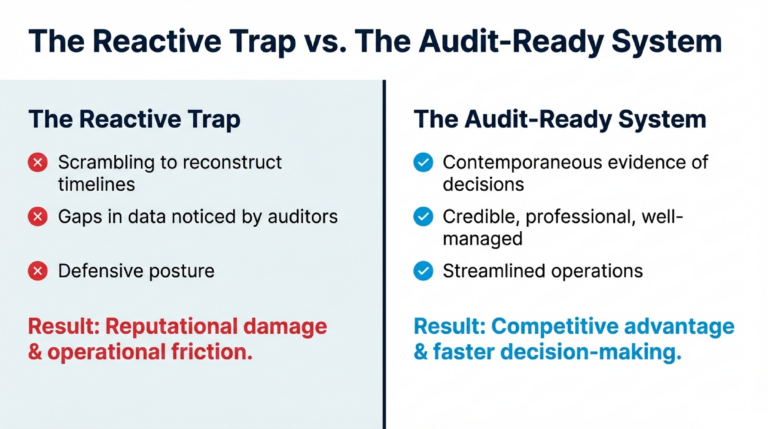 The Reactive Trap vs. The Audit-Ready System

The Reactive Trap

Scrambling to reconstruct timelines

Gaps in data noticed by auditors

Defensive posture

Result: Reputational damage & operational friction.

The Audit-Ready System

Contemporaneous evidence of decisions

Credible, professional, well-managed

Streamlined operations

Result: Competitive advantage & faster decision-making.